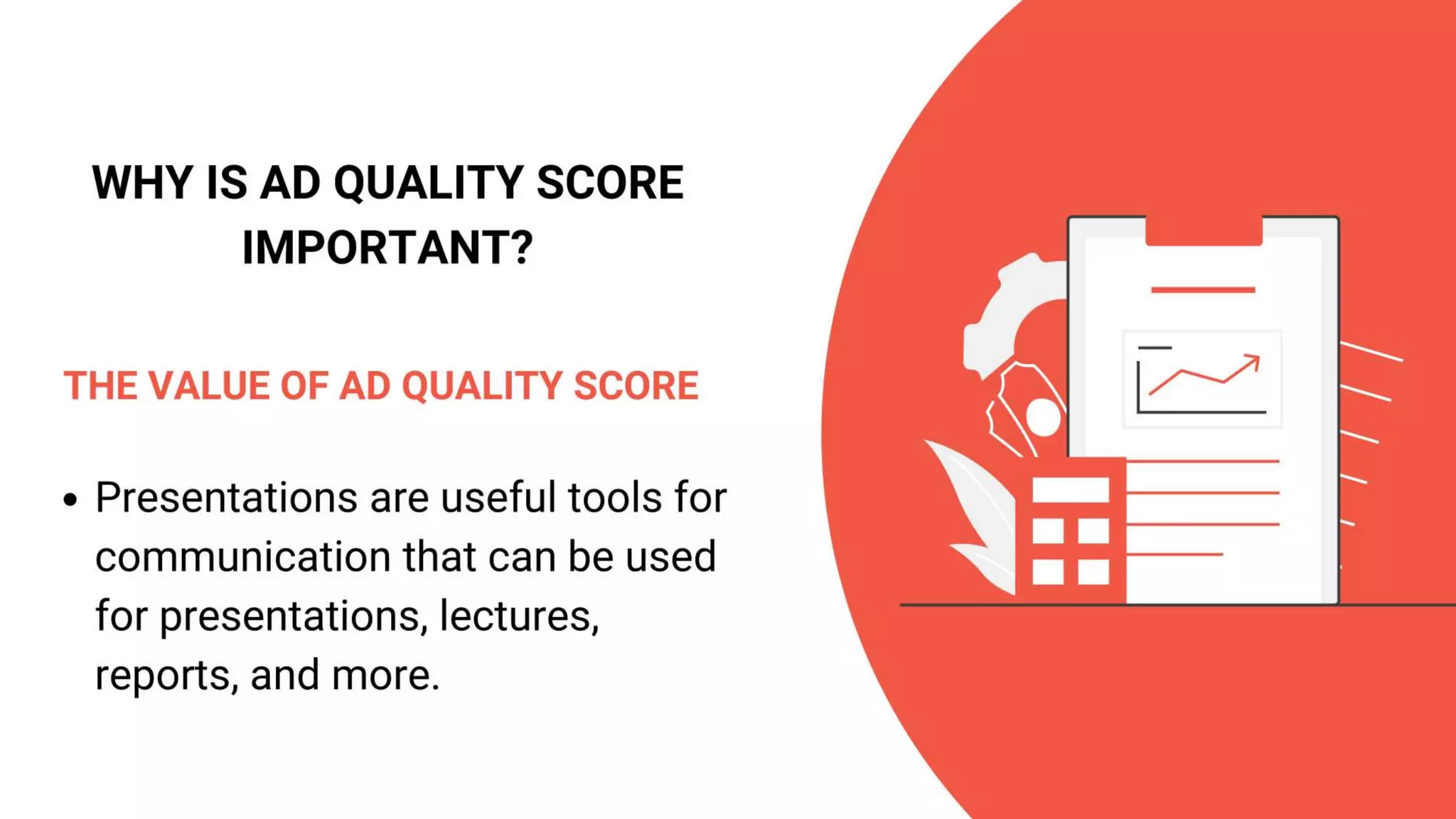 WHY IS AD QUALITY SCORE IMPORTANT?

THE VALUE OF AD QUALITY SCORE

• Presentations are useful tools for communication that can be used for presentations, lectures, reports, and more.